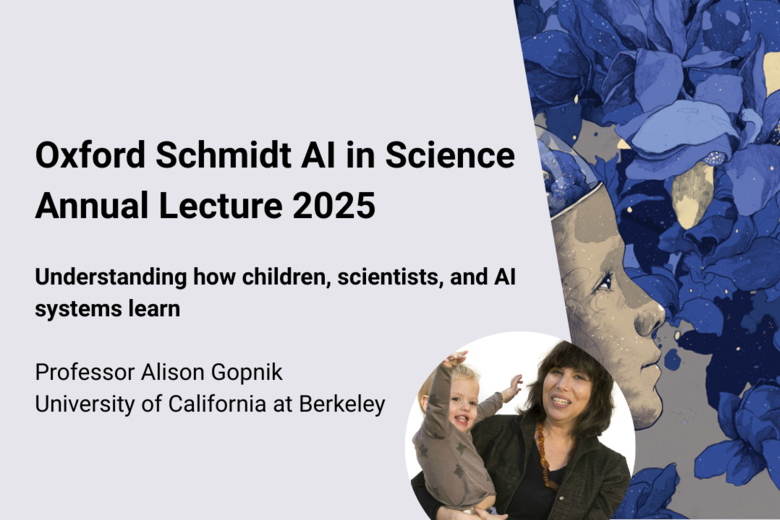 Oxford Schmidt AI in Science Annual Lecture 2025

Understanding how children, scientists, and AI systems learn

Professor Alison Gopnik
University of California at Berkeley